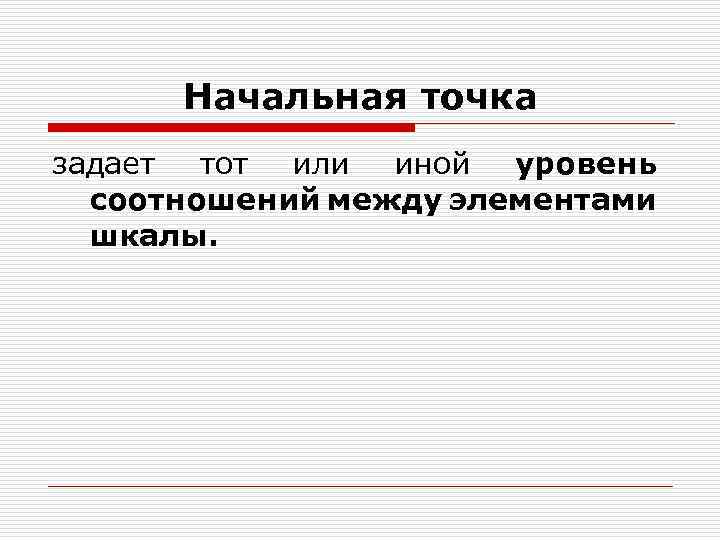 Начальная точка

задает тот или иной уровень соотношений между элементами шкалы.